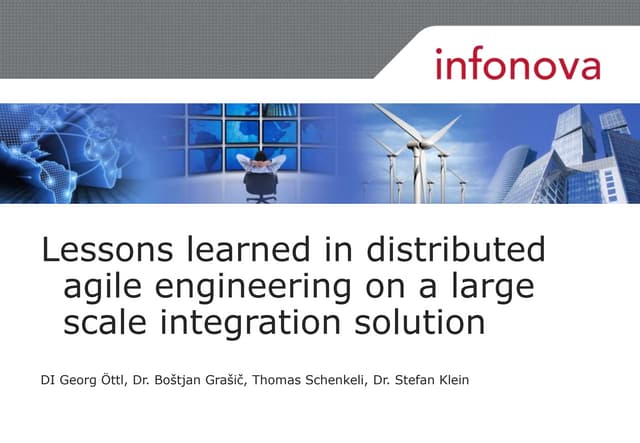 infonova

Lessons learned in distributed agile engineering on a large scale integration solution

DI Georg Öttl, Dr. Boštjan Grašič, Thomas Schenkeli, Dr. Stefan Klein